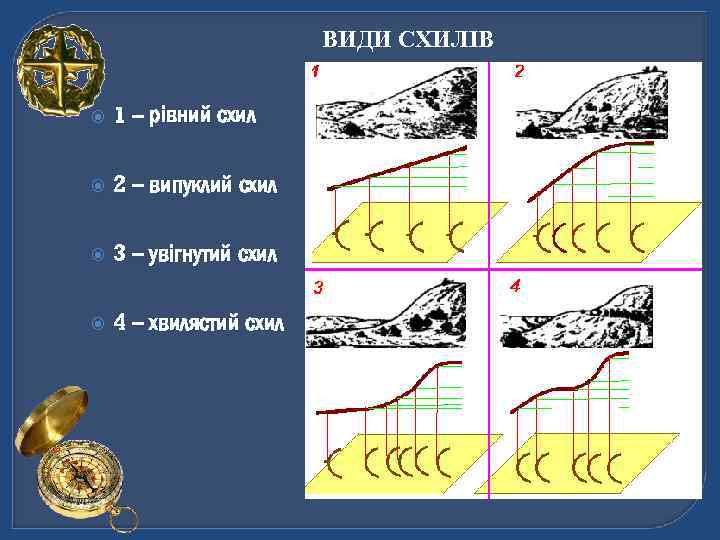 ВИДИ СХИЛІВ

1 – рівний схил

2 – випуклий схил

3 – увігнутий схил

4 – хвилястий схил

1

2

3

4